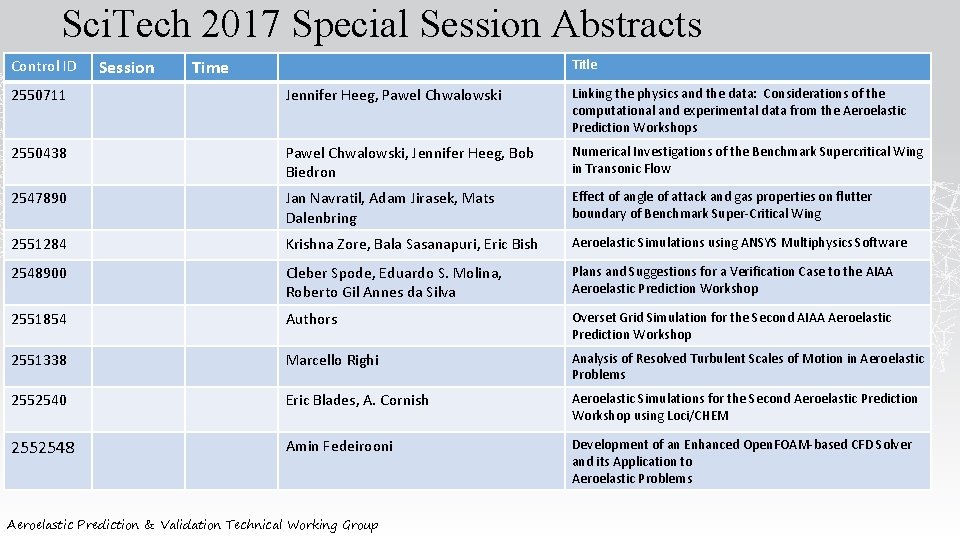 SciTech 2017 Special Session Abstracts

| Control ID | Session | Time | | Title |
|---|---|---|---|---|
| 2550711 | | | Jennifer Heeg, Pawel Chwalowski | Linking the physics and the data: Considerations of the computational and experimental data from the Aeroelastic Prediction Workshops |
| 2550438 | | | Pawel Chwalowski, Jennifer Heeg, Bob Biedron | Numerical Investigations of the Benchmark Supercritical Wing in Transonic Flow |
| 2547890 | | | Jan Navratil, Adam Jirasek, Mats Dalenbring | Effect of angle of attack and gas properties on flutter boundary of Benchmark Super-Critical Wing |
| 2551284 | | | Krishna Zore, Bala Sasanapuri, Eric Bish | Aeroelastic Simulations using ANSYS Multiphysics Software |
| 2548900 | | | Cleber Spode, Eduardo S. Molina, Roberto Gil Annes da Silva | Plans and Suggestions for a Verification Case to the AIAA Aeroelastic Prediction Workshop |
| 2551854 | | | Authors | Overset Grid Simulation for the Second AIAA Aeroelastic Prediction Workshop |
| 2551338 | | | Marcello Righi | Analysis of Resolved Turbulent Scales of Motion in Aeroelastic Problems |
| 2552540 | | | Eric Blades, A. Cornish | Aeroelastic Simulations for the Second Aeroelastic Prediction Workshop using Loci/CHEM |
| 2552548 | | | Amin Fedeirooni | Development of an Enhanced OpenFOAM-based CFD Solver and its Application to Aeroelastic Problems |

Aeroelastic Prediction & Validation Technical Working Group